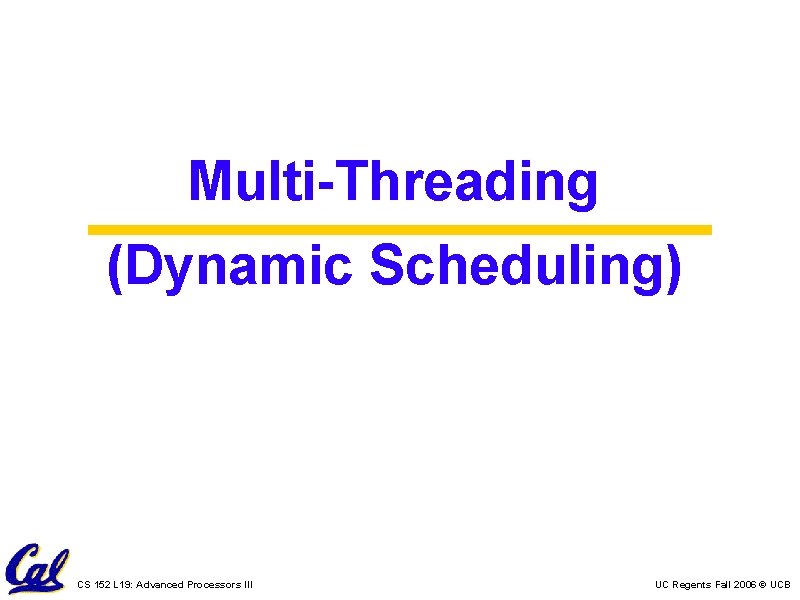 Multi-Threading

(Dynamic Scheduling)

Cal

CS 152 L19: Advanced Processors III

UC Regents Fall 2006 © UCB